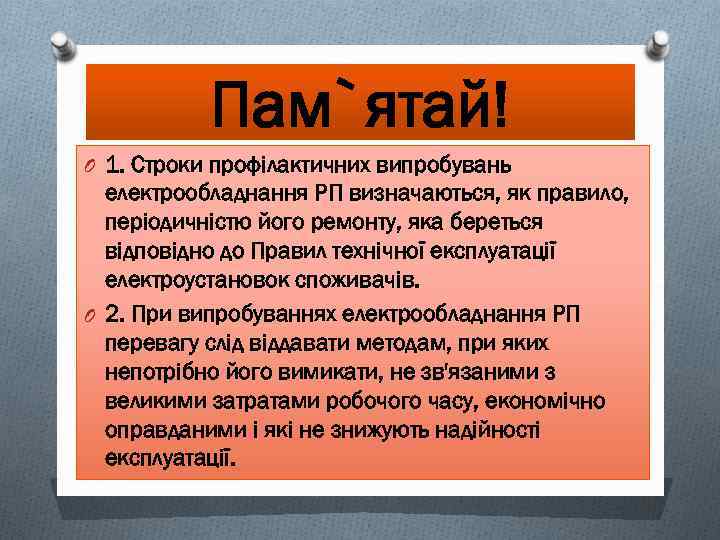 Пам`ятай!

1. Строки профілактичних випробувань електрообладнання РП визначаються, як правило, періодичністю його ремонту, яка береться відповідно до Правил технічної експлуатації електроустановок споживачів.

2. При випробуваннях електрообладнання РП перевагу слід віддавати методам, при яких непотрібно його вимикати, не зв'язаними з великими затратами робочого часу, економічно оправданими і які не знижують надійності експлуатації.